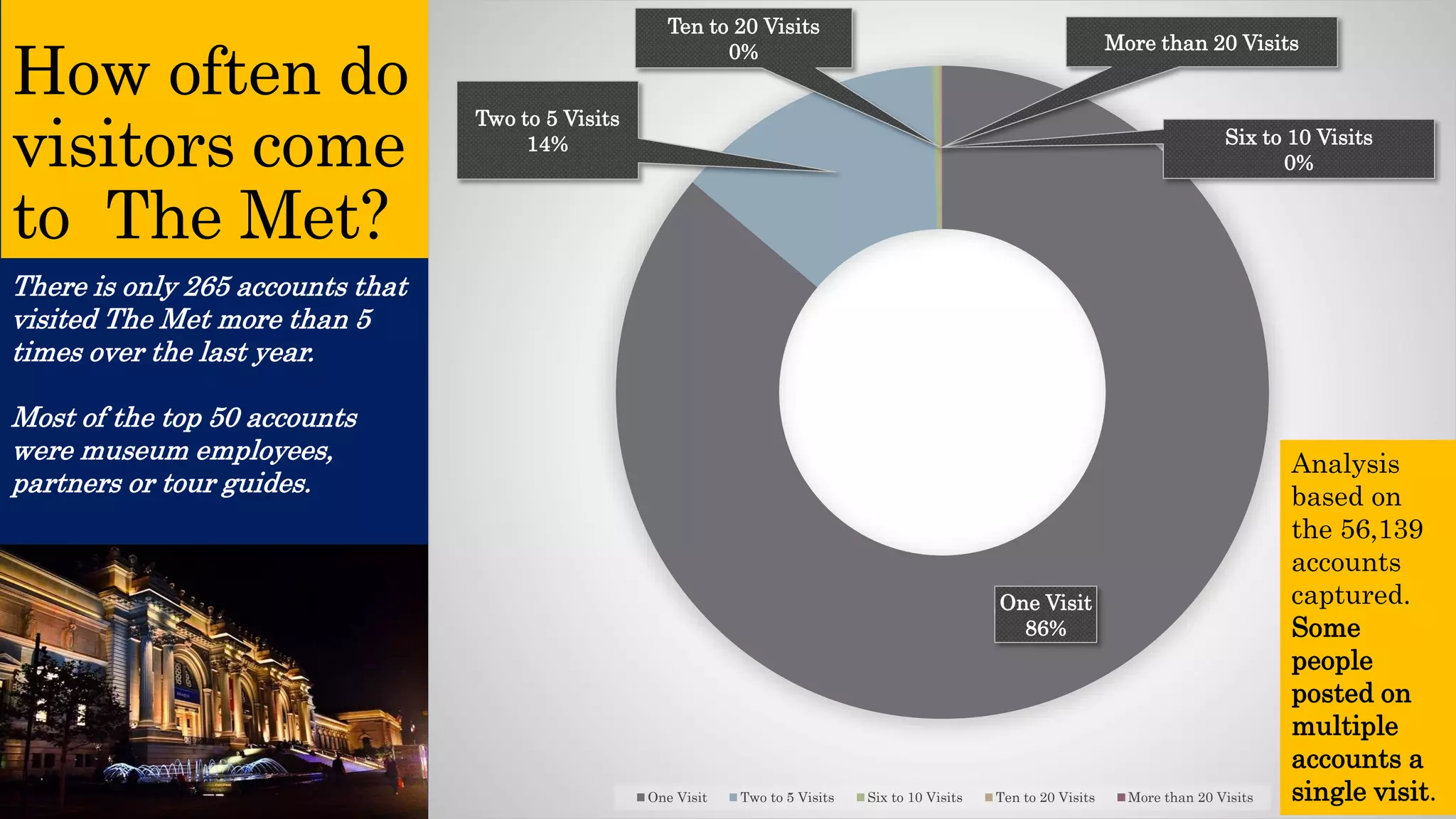 How often do visitors come to  The Met?

There is only 265 accounts that visited The Met more than 5 times over the last year.

Most of the top 50 accounts were museum employees, partners or tour guides.

Ten to 20 Visits
0%

More than 20 Visits

Two to 5 Visits
14%

Six to 10 Visits
0%

One Visit
86%

Analysis based on the 56,139 accounts captured. Some people posted on multiple accounts a single visit.

One Visit  Two to 5 Visits  Six to 10 Visits  Ten to 20 Visits  More than 20 Visits